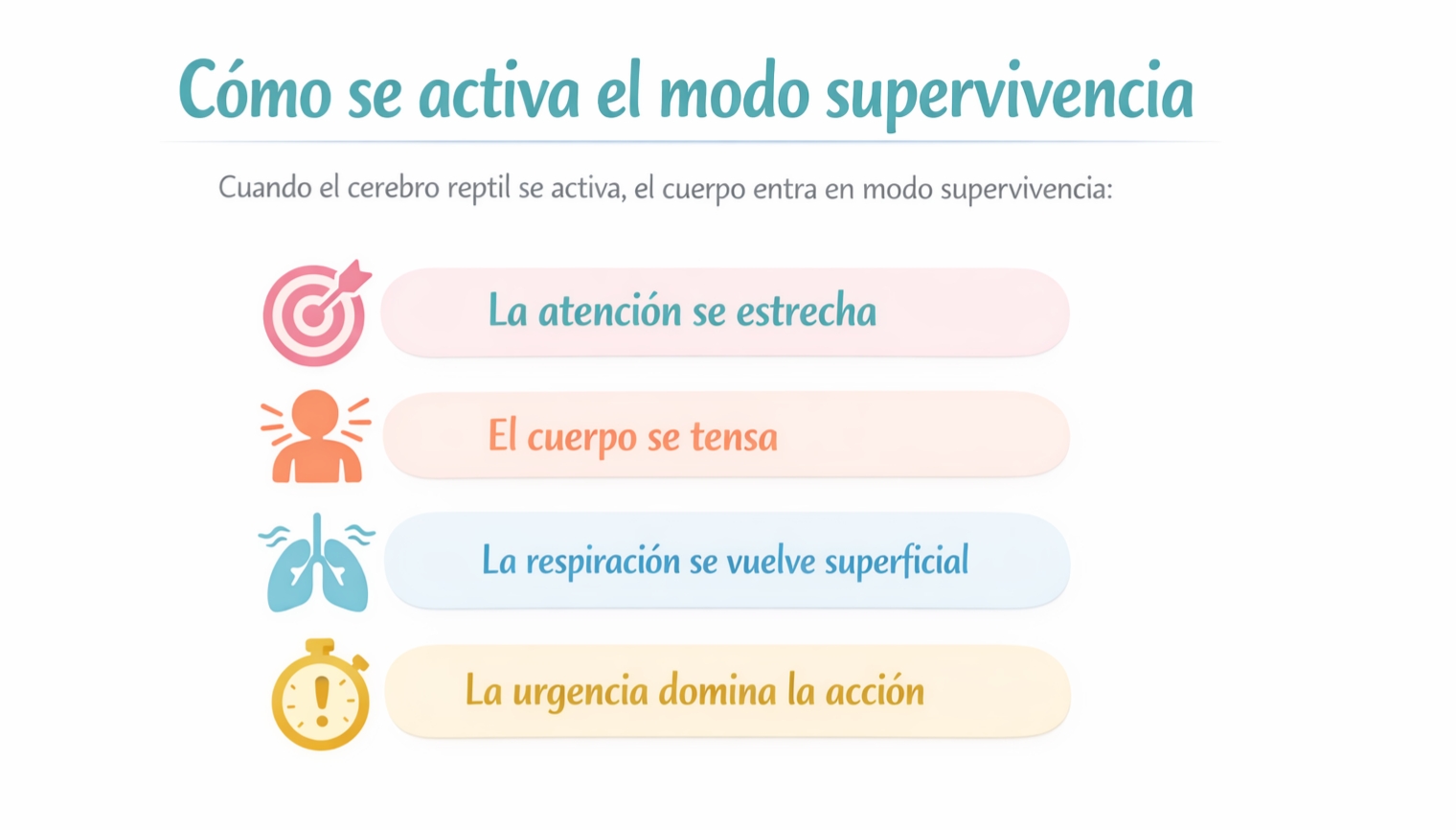 Cómo se activa el modo supervivencia

Cuando el cerebro reptil se activa, el cuerpo entra en modo supervivencia:

La atención se estrecha

El cuerpo se tensa

La respiración se vuelve superficial

La urgencia domina la acción